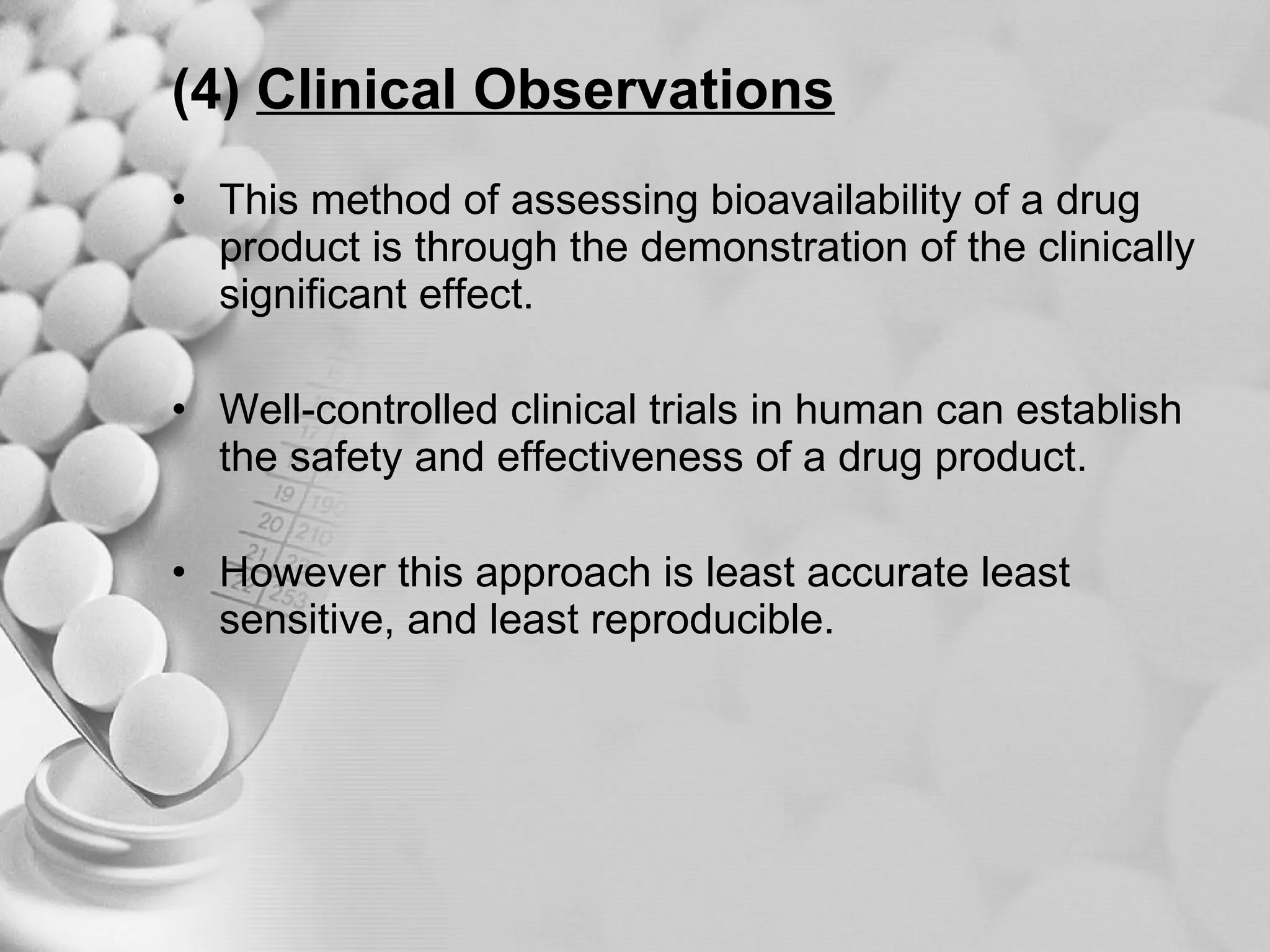 (4) Clinical Observations

• This method of assessing bioavailability of a drug product is through the demonstration of the clinically significant effect.

• Well-controlled clinical trials in human can establish the safety and effectiveness of a drug product.

• However this approach is least accurate least sensitive, and least reproducible.